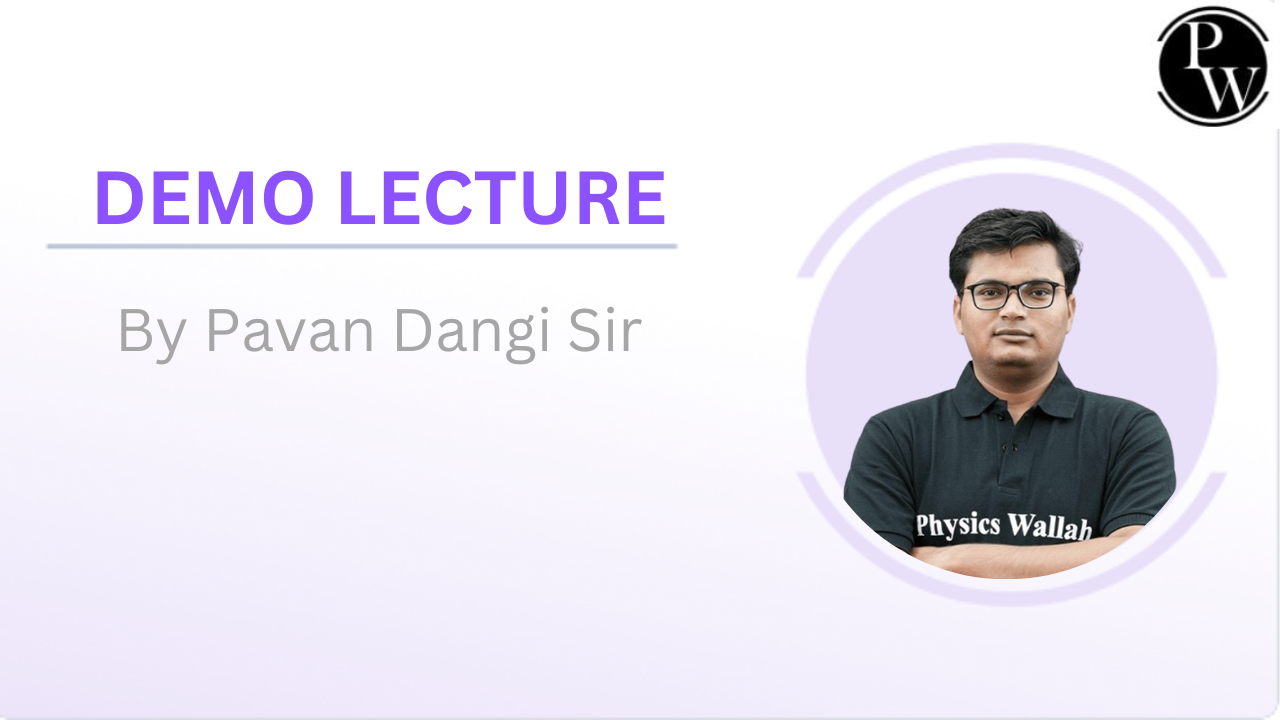 PW

DEMO LECTURE

By Pavan Dangi Sir

Physics Wallah